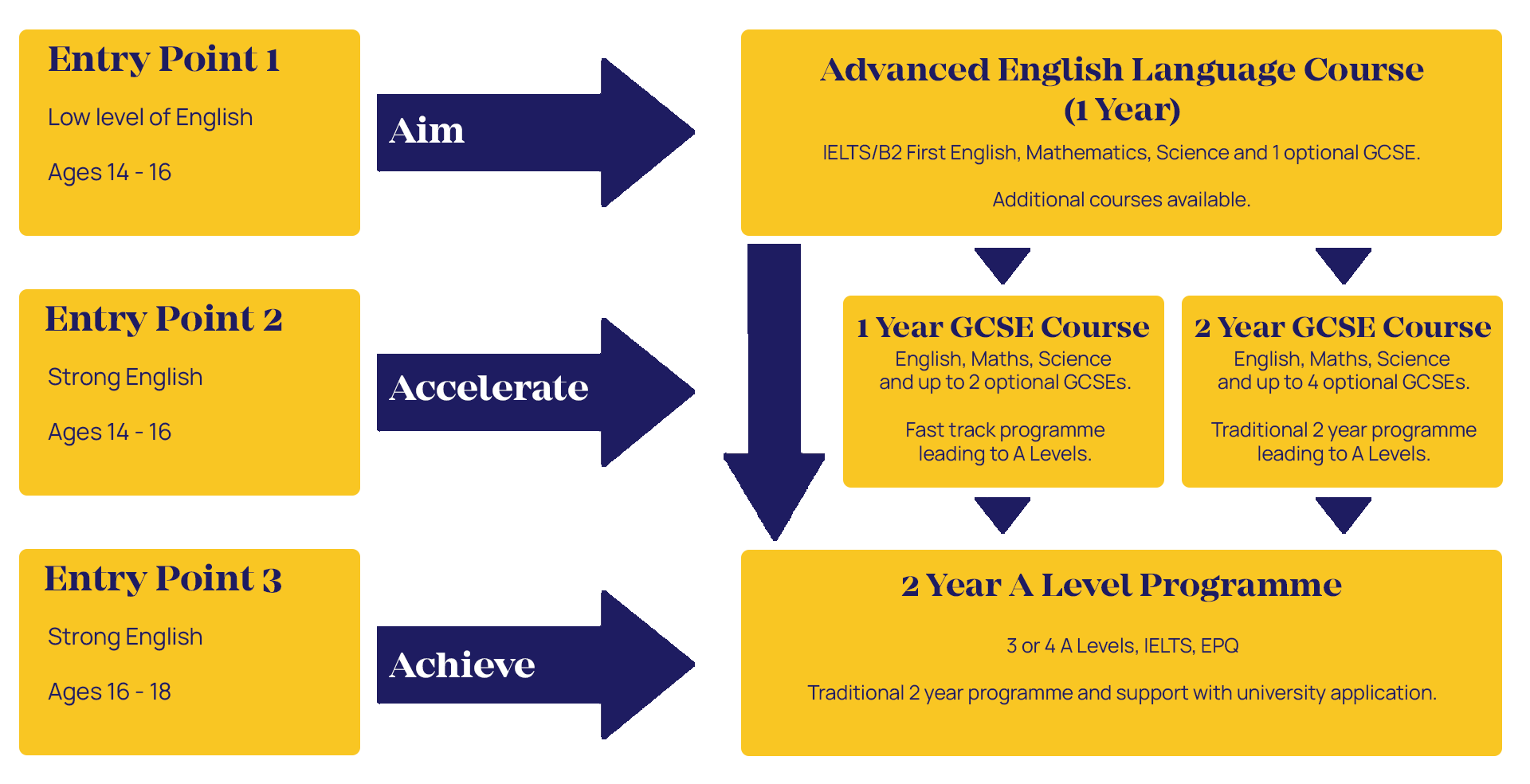 Entry Point 1

Low level of English

Ages 14 - 16

Aim

Advanced English Language Course (1 Year)

IELTS/B2 First English, Mathematics, Science and 1 optional GCSE.

Additional courses available.

Entry Point 2

Strong English

Ages 14 - 16

Accelerate

1 Year GCSE Course

English, Maths, Science and up to 2 optional GCSEs.

Fast track programme leading to A Levels.

2 Year GCSE Course

English, Maths, Science and up to 4 optional GCSEs.

Traditional 2 year programme leading to A Levels.

Entry Point 3

Strong English

Ages 16 - 18

Achieve

2 Year A Level Programme

3 or 4 A Levels, IELTS, EPQ

Traditional 2 year programme and support with university application.